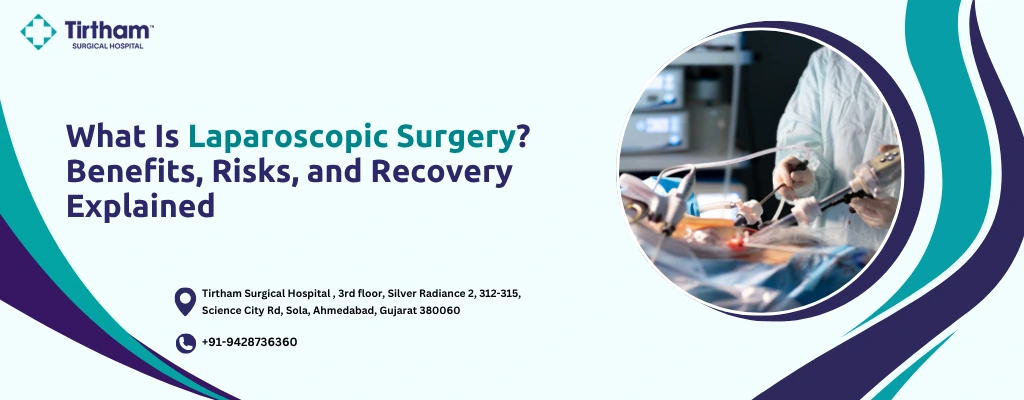 Tirtham™
SURGICAL HOSPITAL

What Is Laparoscopic Surgery? Benefits, Risks, and Recovery Explained

Tirtham Surgical Hospital , 3rd floor, Silver Radiance 2, 312-315, Science City Rd, Sola, Ahmedabad, Gujarat 380060

+91-9428736360